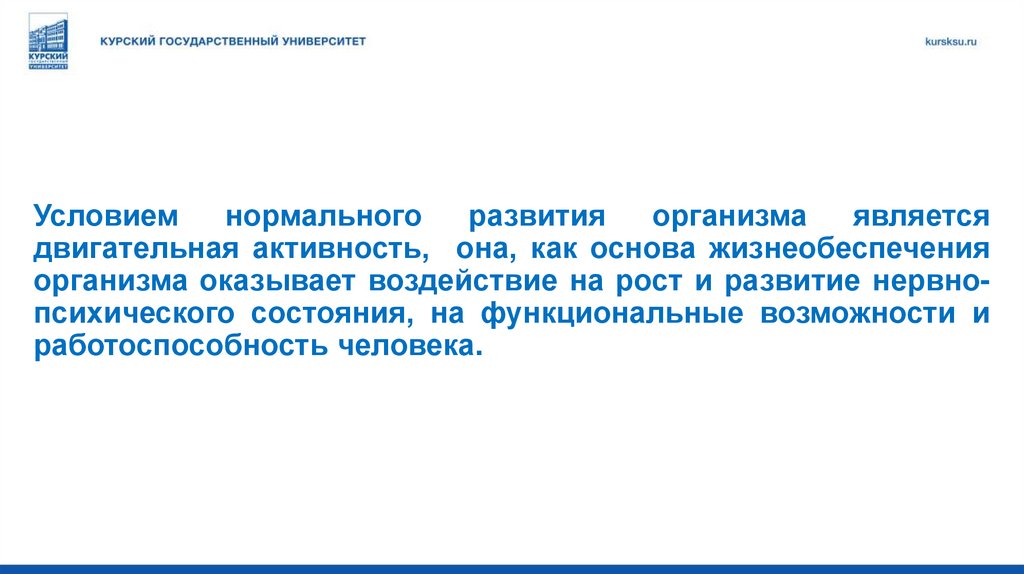 КУРСКИЙ ГОСУДАРСТВЕННЫЙ УНИВЕРСИТЕТ

КУРСКИЙ ГОСУДАРСТВЕННЫЙ УНИВЕРСИТЕТ

kursksu.ru

Условием нормального развития организма является двигательная активность, она, как основа жизнеобеспечения организма оказывает воздействие на рост и развитие нервно-психического состояния, на функциональные возможности и работоспособность человека.